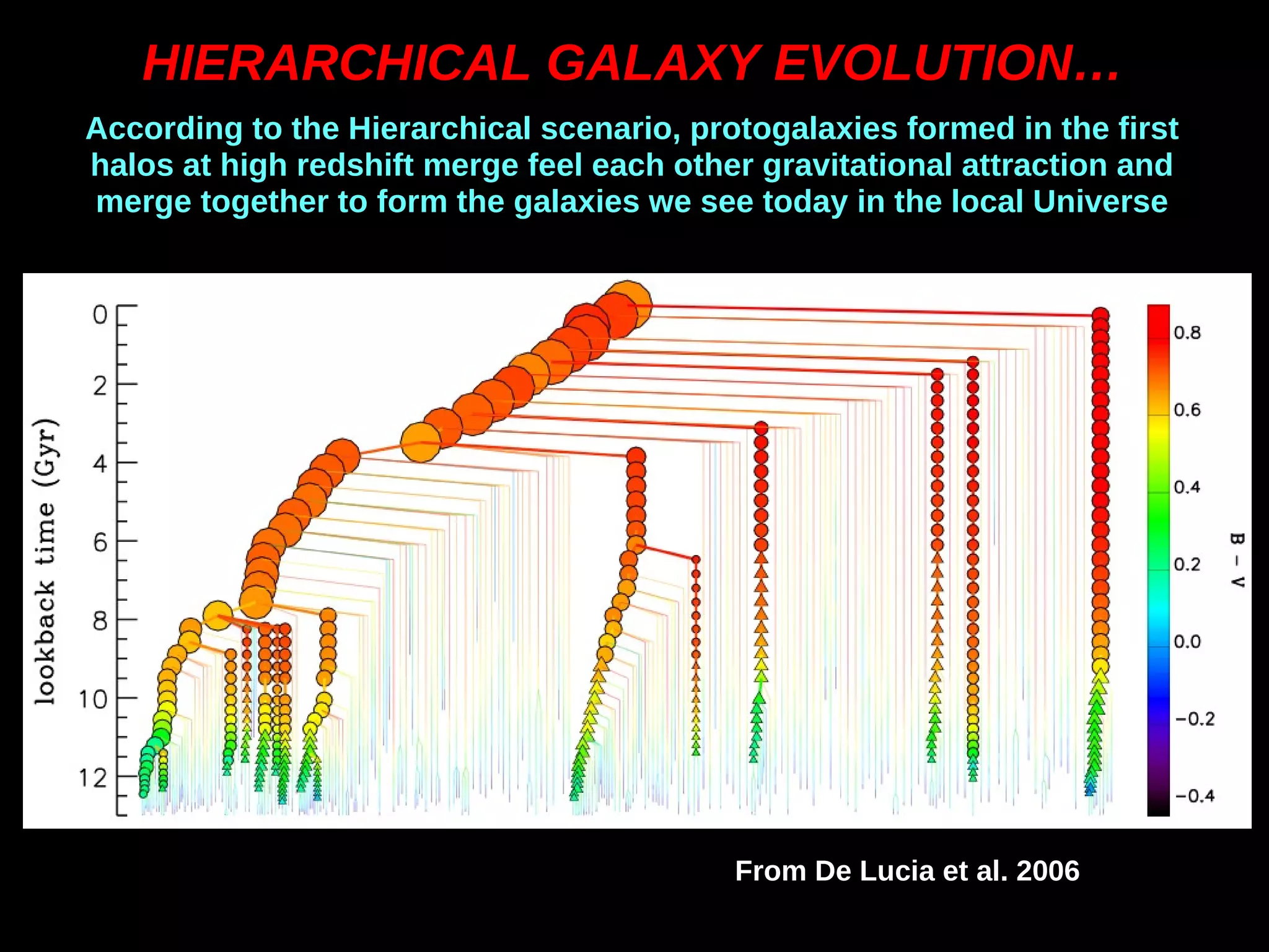 HIERARCHICAL GALAXY EVOLUTION…

According to the Hierarchical scenario, protogalaxies formed in the first halos at high redshift merge feel each other gravitational attraction and merge together to form the galaxies we see today in the local Universe

lookback time (Gyr)

0
2
4
6
8
10
12

0.8
0.6
0.4
0.2
0.0
−0.2
−0.4

B − V

From De Lucia et al. 2006